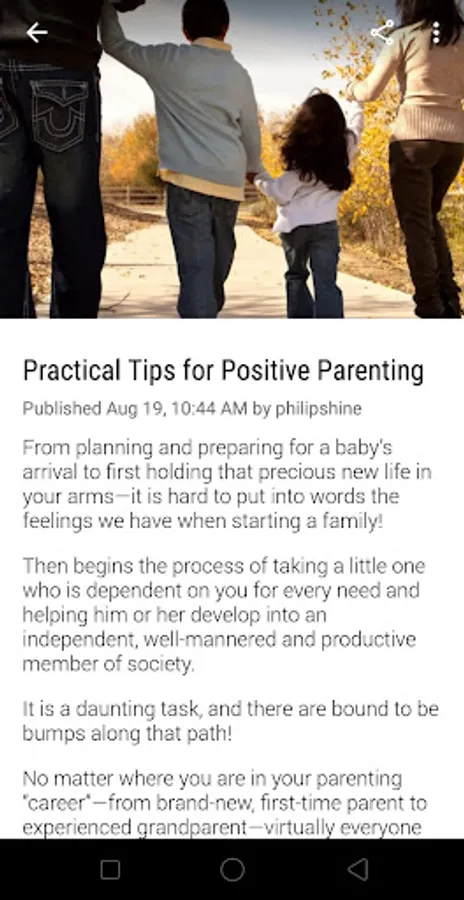 Practical Tips for Positive Parenting

Published Aug 19, 10:44 AM by philipshine

From planning and preparing for a baby's arrival to first holding that precious new life in your arms—it is hard to put into words the feelings we have when starting a family!

Then begins the process of taking a little one who is dependent on you for every need and helping him or her develop into an independent, well-mannered and productive member of society.

It is a daunting task, and there are bound to be bumps along that path!

No matter where you are in your parenting "career"—from brand-new, first-time parent to experienced grandparent—virtually everyone